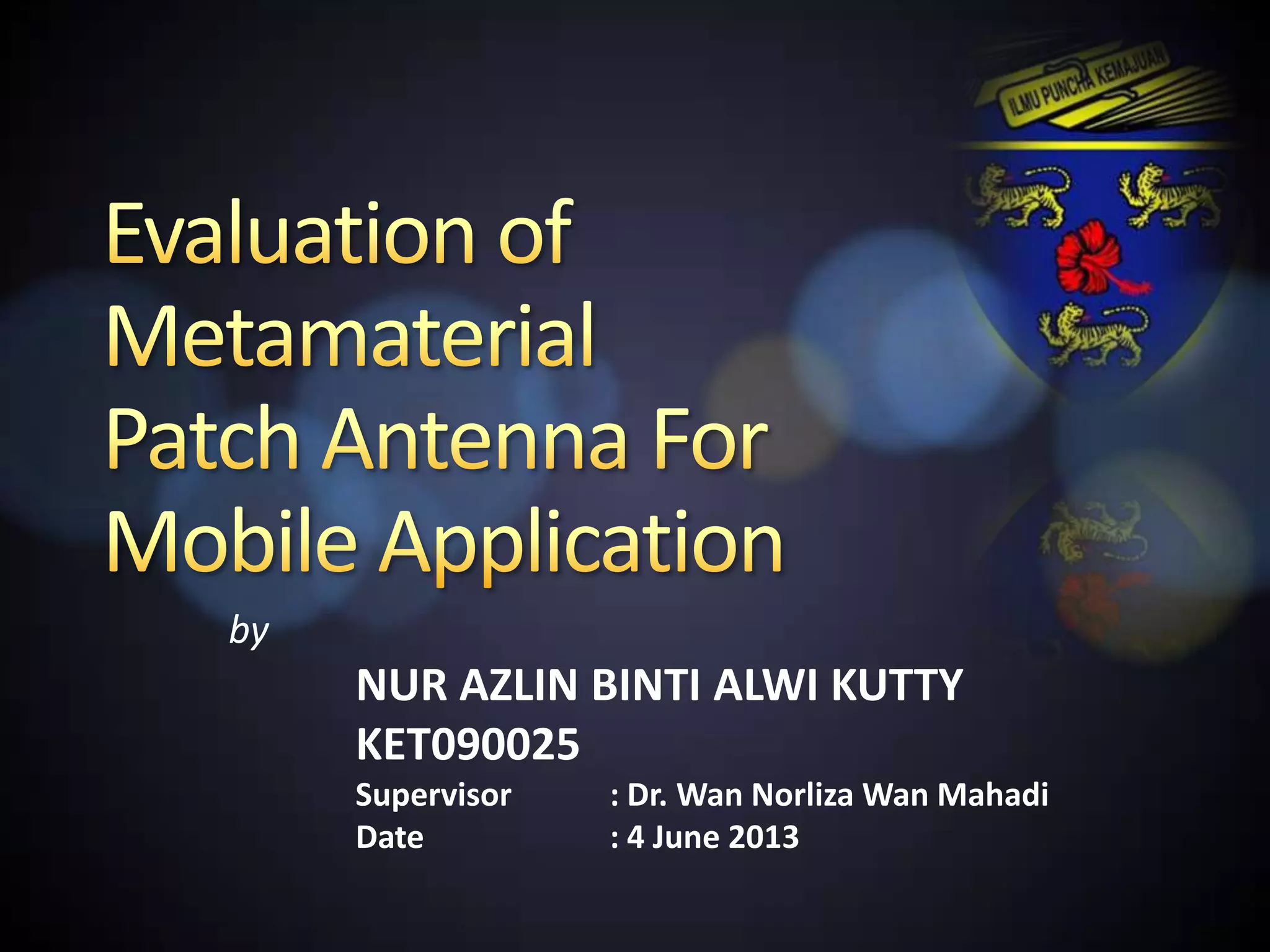 ILMU PUNCHA KEMAJUAN

Evaluation of Metamaterial Patch Antenna For Mobile Application

by

NUR AZLIN BINTI ALWI KUTTY
KET090025
Supervisor : Dr. Wan Norliza Wan Mahadi
Date : 4 June 2013